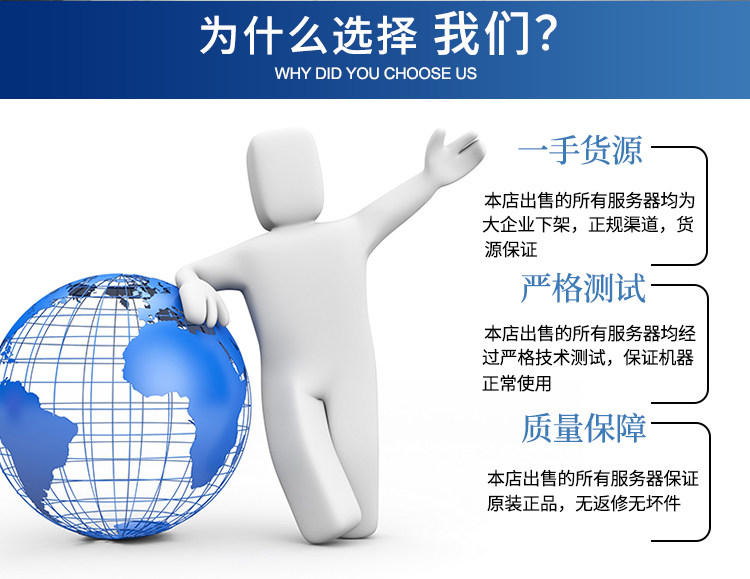 为什么选择 我们?
WHY DID YOU CHOOSE US

一手货源

本店出售的所有服务器均为大企业下架，正规渠道，货源保证

严格测试

本店出售的所有服务器均经过严格技术测试，保证机器正常使用

质量保障

本店出售的所有服务器保证原装正品，无返修无坏件